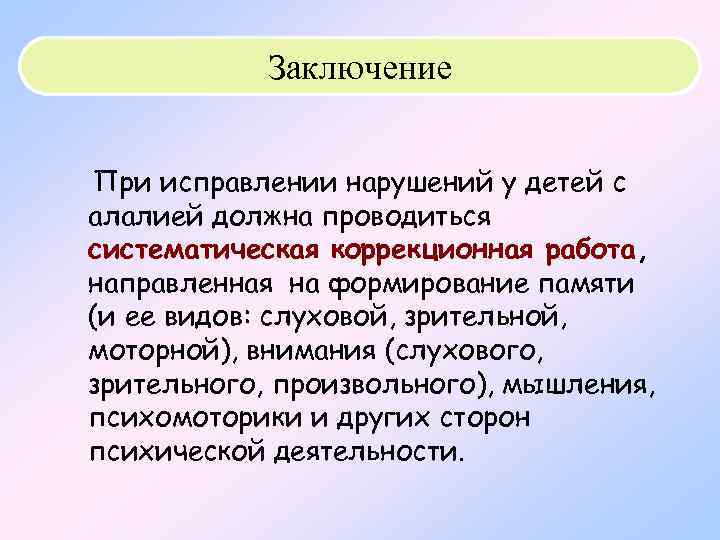 Заключение

При исправлении нарушений у детей с алалией должна проводиться систематическая коррекционная работа, направленная на формирование памяти (и ее видов: слуховой, зрительной, моторной), внимания (слухового, зрительного, произвольного), мышления, психомоторики и других сторон психической деятельности.